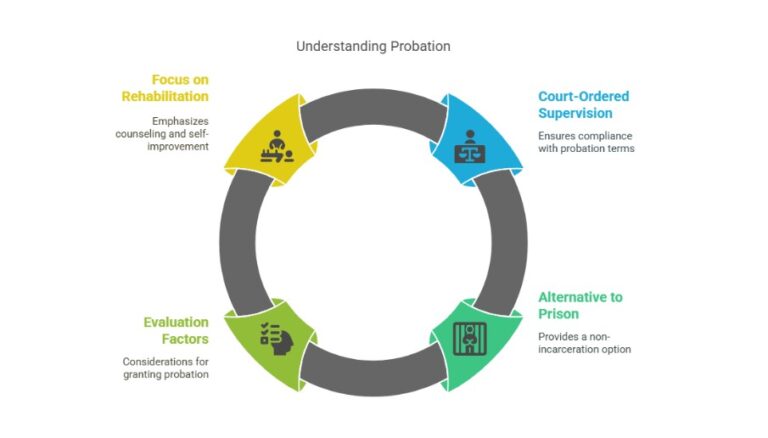 Understanding Probation

Focus on Rehabilitation

Emphasizes counseling and self-improvement

Court-Ordered Supervision

Ensures compliance with probation terms

Alternative to Prison

Provides a non-incarceration option

Evaluation Factors

Considerations for granting probation